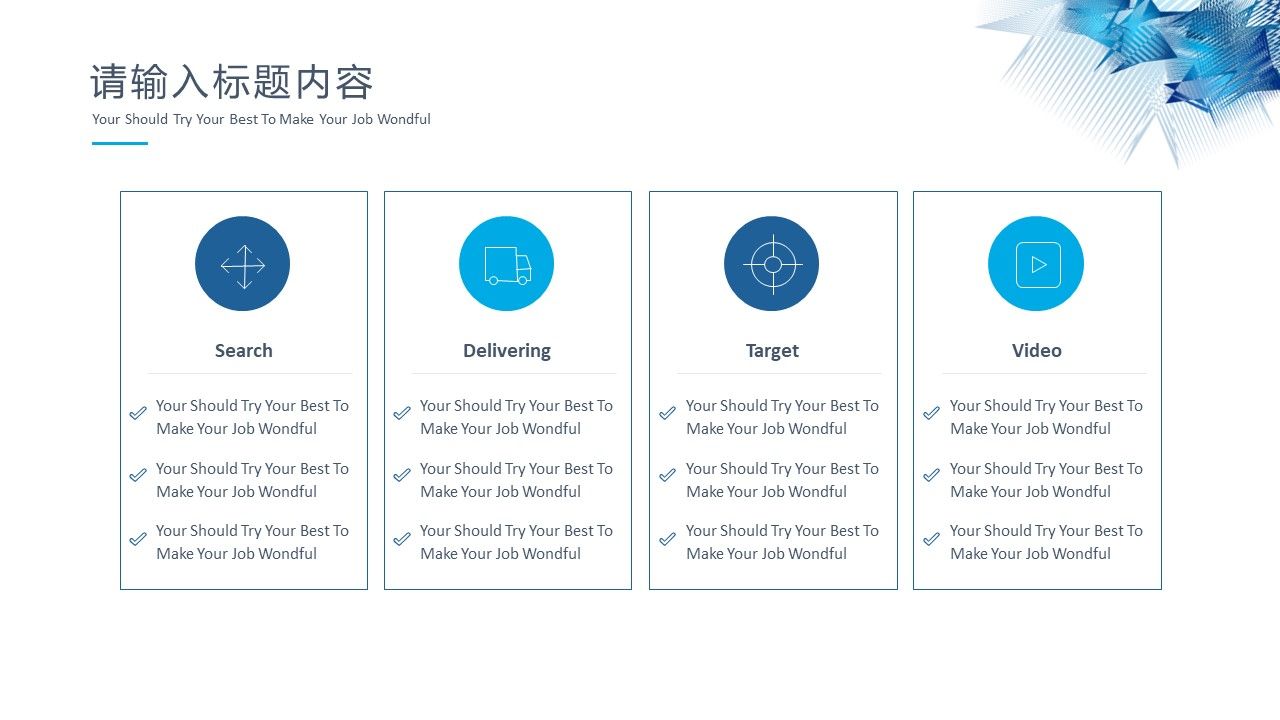 请输入标题内容
Your Should Try Your Best To Make Your Job Wondful

Search
Your Should Try Your Best To Make Your Job Wondful
Your Should Try Your Best To Make Your Job Wondful
Your Should Try Your Best To Make Your Job Wondful

Delivering
Your Should Try Your Best To Make Your Job Wondful
Your Should Try Your Best To Make Your Job Wondful
Your Should Try Your Best To Make Your Job Wondful

Target
Your Should Try Your Best To Make Your Job Wondful
Your Should Try Your Best To Make Your Job Wondful
Your Should Try Your Best To Make Your Job Wondful

Video
Your Should Try Your Best To Make Your Job Wondful
Your Should Try Your Best To Make Your Job Wondful
Your Should Try Your Best To Make Your Job Wondful